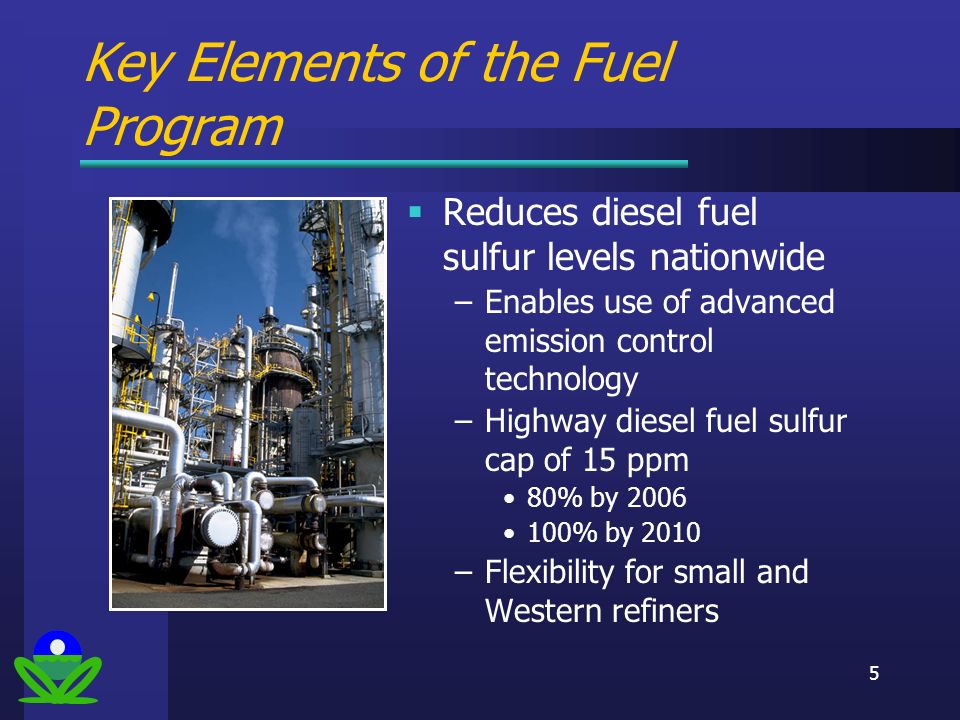 Key Elements of the Fuel Program

▪ Reduces diesel fuel sulfur levels nationwide
– Enables use of advanced emission control technology
– Highway diesel fuel sulfur cap of 15 ppm
• 80% by 2006
• 100% by 2010
– Flexibility for small and Western refiners

5